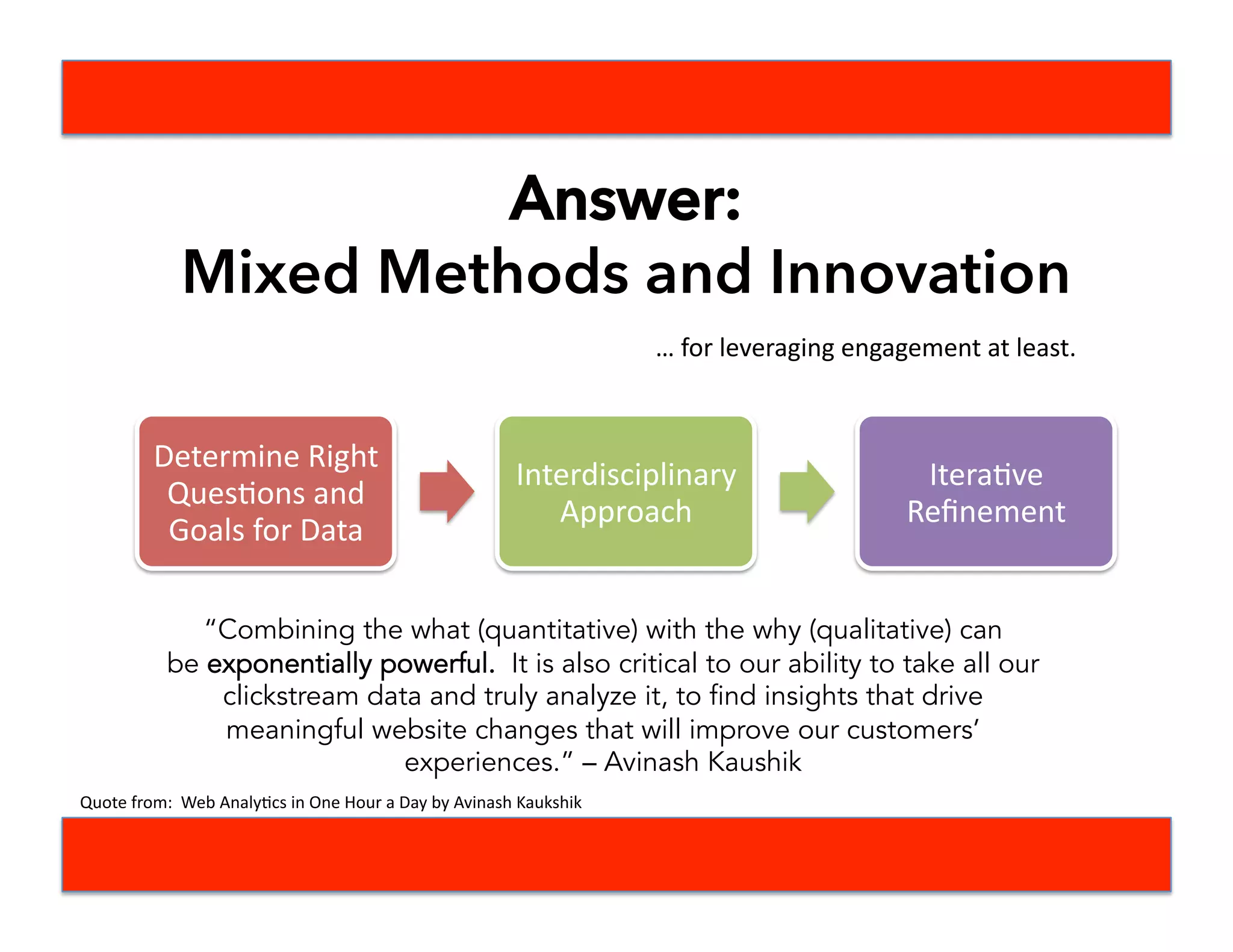 Answer:
Mixed Methods and Innovation

… for leveraging engagement at least.

Determine Right Questions and Goals for Data

Interdisciplinary Approach

Iterative Refinement

"Combining the what (quantitative) with the why (qualitative) can be exponentially powerful. It is also critical to our ability to take all our clickstream data and truly analyze it, to find insights that drive meaningful website changes that will improve our customers' experiences." – Avinash Kaushik

Quote from: Web Analytics in One Hour a Day by Avinash Kaukshik